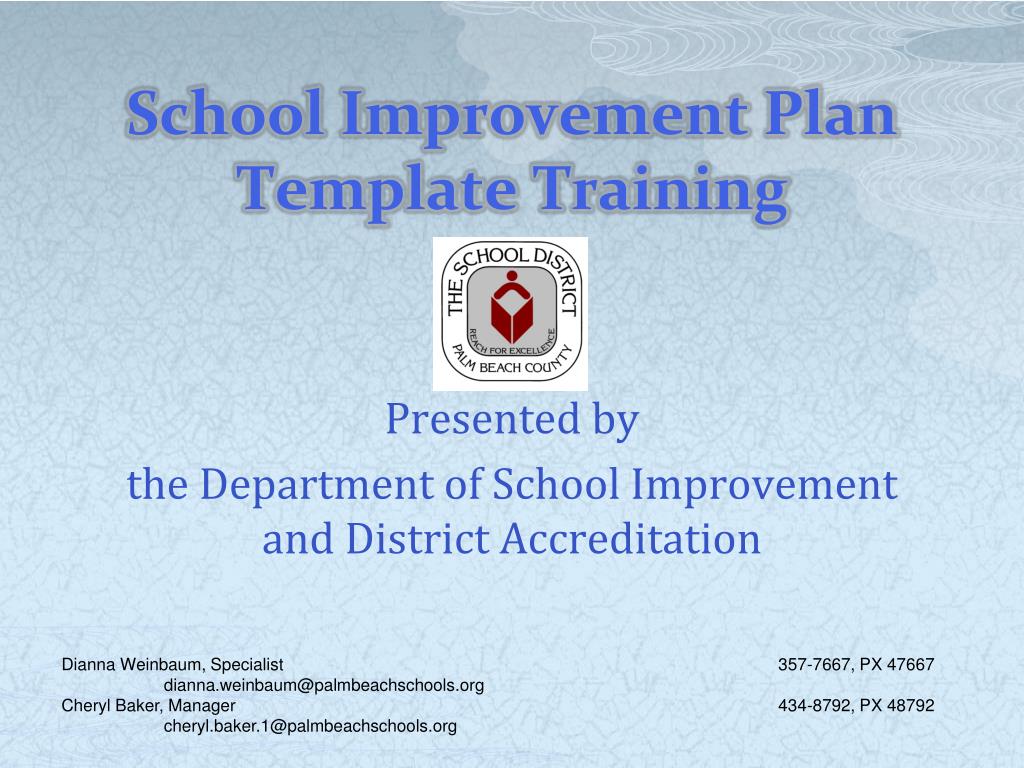 School Improvement Plan Template Training

THE SCHOOL DISTRICT
REACH FOR EXCELLENCE
PALM BEACH COUNTY

Presented by

the Department of School Improvement and District Accreditation

Dianna Weinbaum, Specialist 357-7667, PX 47667
dianna.weinbaum@palmbeachschools.org
Cheryl Baker, Manager 434-8792, PX 48792
cheryl.baker.1@palmbeachschools.org